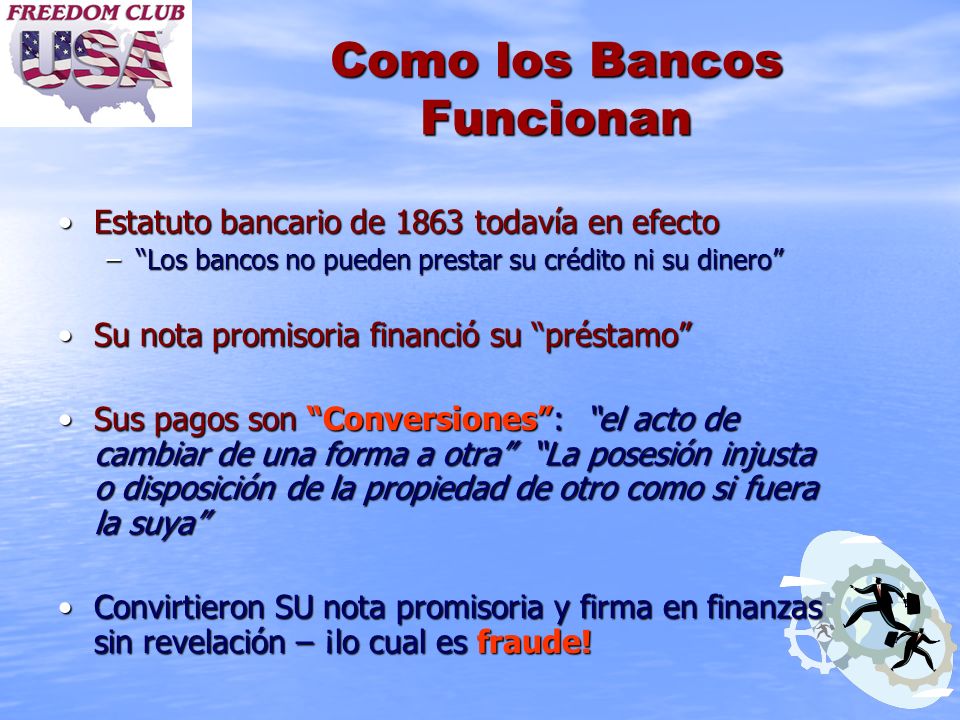 FREEDOM CLUB
USA

Como los Bancos Funcionan

• Estatuto bancario de 1863 todavía en efecto
– "Los bancos no pueden prestar su crédito ni su dinero"

• Su nota promisoria financió su "préstamo"

• Sus pagos son "Conversiones": "el acto de cambiar de una forma a otra" "La posesión injusta o disposición de la propiedad de otro como si fuera la suya"

• Convirtieron SU nota promisoria y firma en finanzas sin revelación – ¡lo cual es fraude!